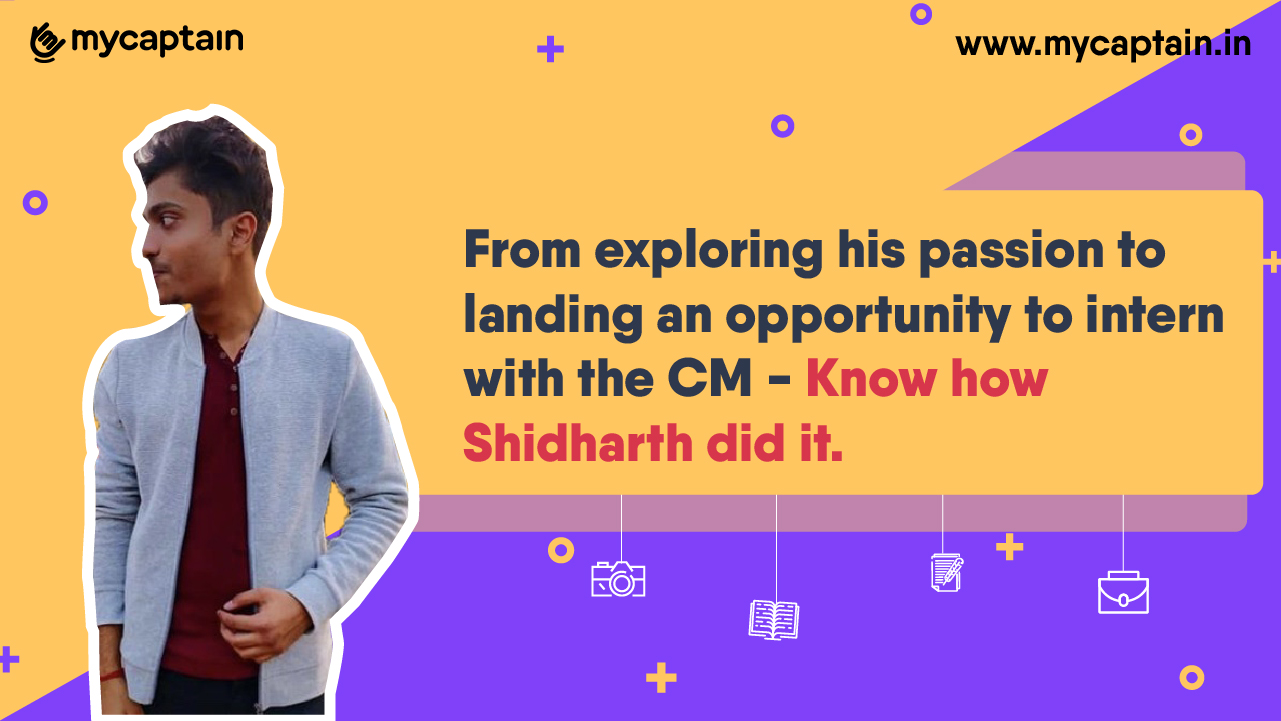 mycaptain

www.mycaptain.in

From exploring his passion to landing an opportunity to intern with the CM - Know how Shidharth did it.